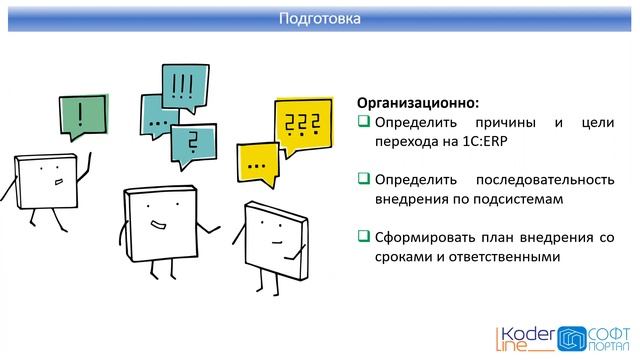 Подготовка

!

!!!

...

?

???

...

Организационно:
❑ Определить причины и цели перехода на 1С:ERP

❑ Определить последовательность внедрения по подсистемам

❑ Сформировать план внедрения со сроками и ответственными

Koder Line СОФТ ПОРТАЛ